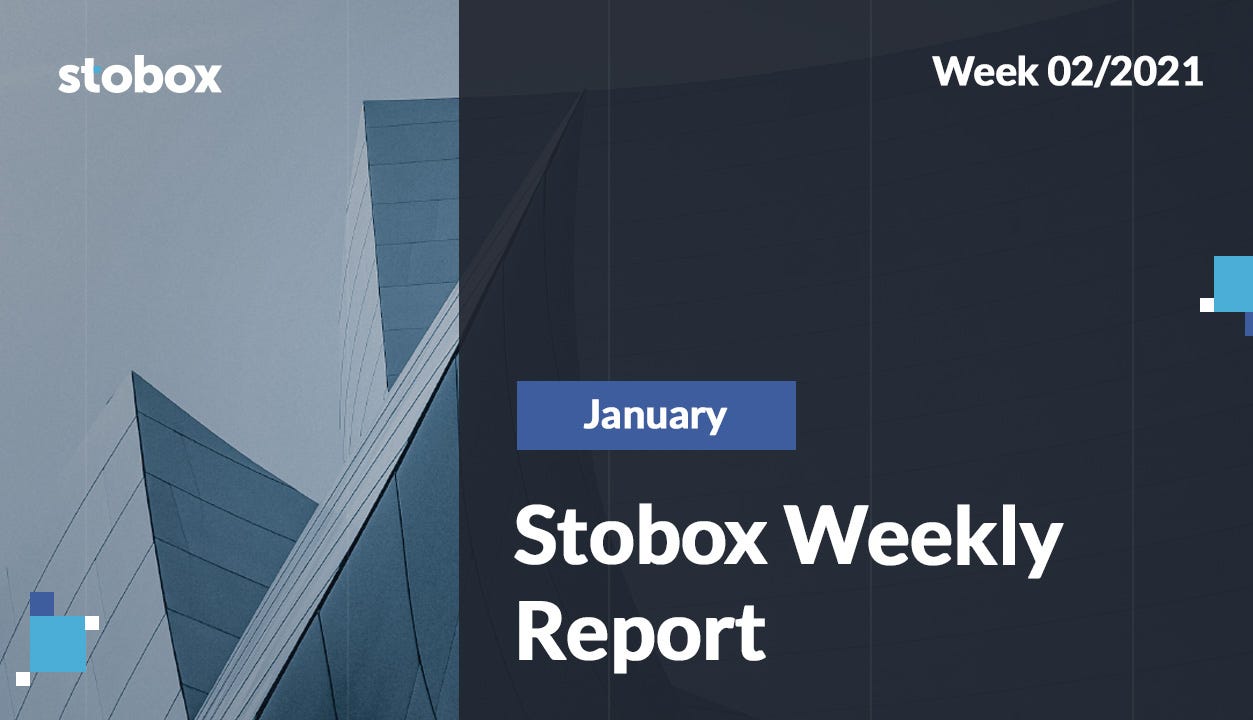 stobox

Week 02/2021

January

Stobox Weekly Report